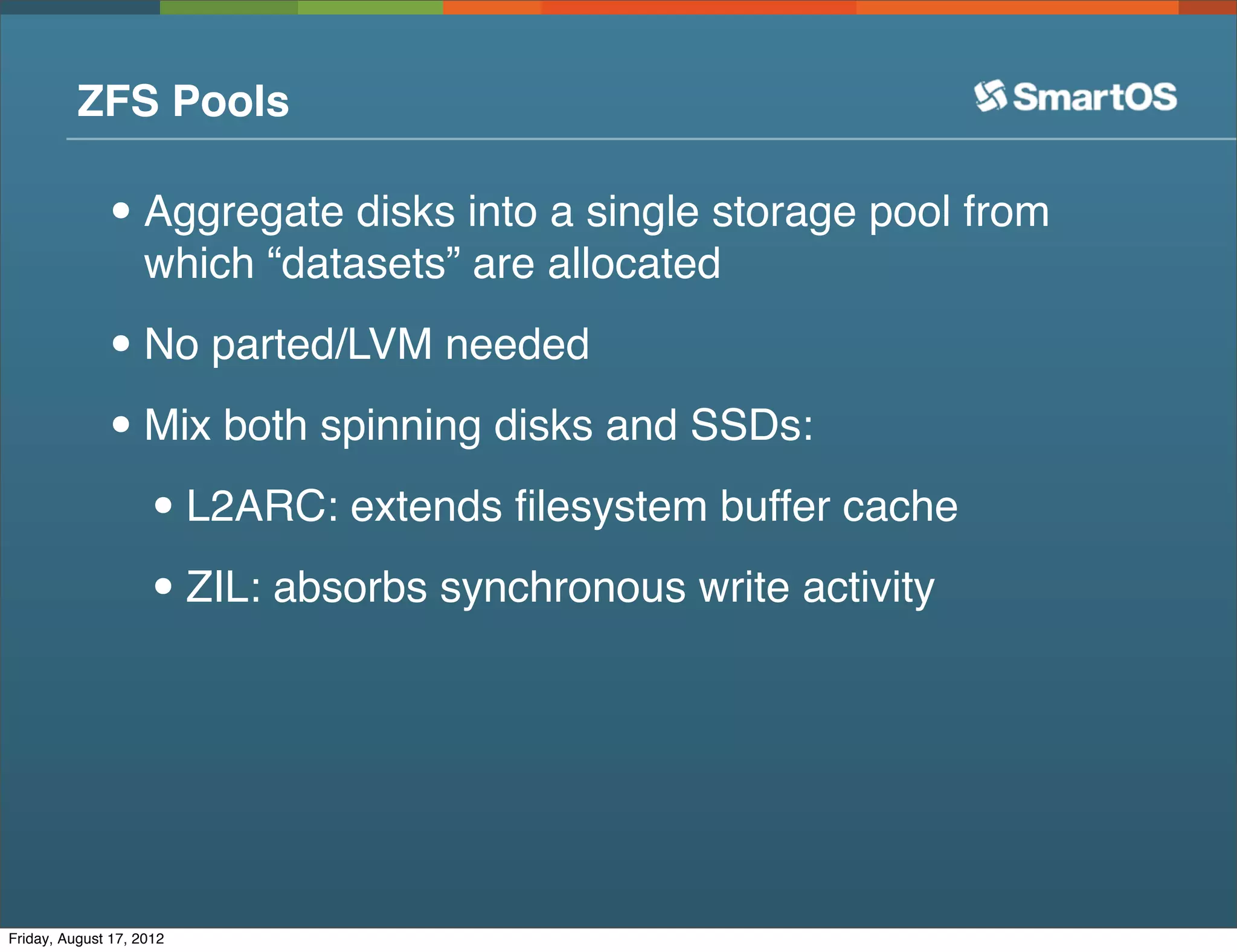 ZFS Pools

SmartOS

• Aggregate disks into a single storage pool from which “datasets” are allocated

• No parted/LVM needed

• Mix both spinning disks and SSDs:

• L2ARC: extends filesystem buffer cache

• ZIL: absorbs synchronous write activity

Friday, August 17, 2012